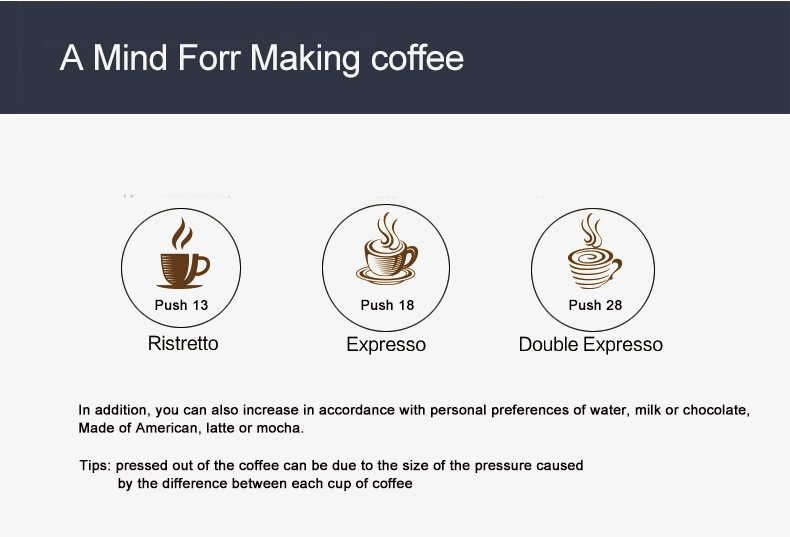 A Mind Forr Making coffee

Push 13
Ristretto

Push 18
Expresso

Push 28
Double Expresso

In addition, you can also increase in accordance with personal preferences of water, milk or chocolate, Made of American, latte or mocha.

Tips: pressed out of the coffee can be due to the size of the pressure caused by the difference between each cup of coffee